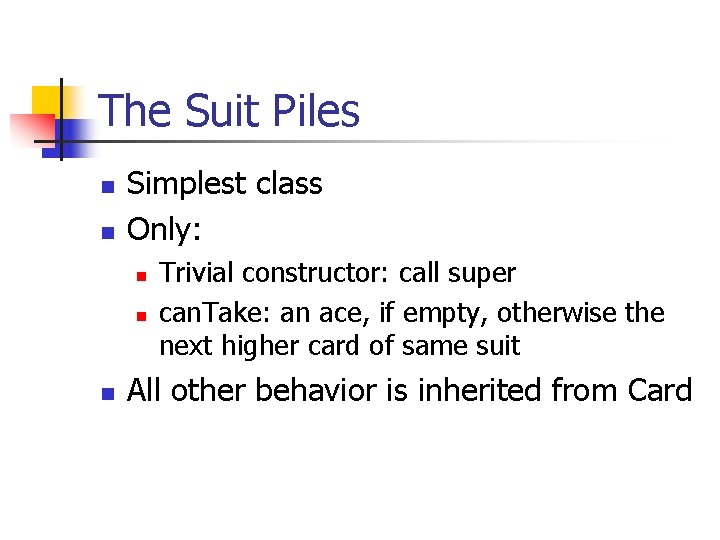 The Suit Piles

- Simplest class
- Only:
  - Trivial constructor: call super
  - canTake: an ace, if empty, otherwise the next higher card of same suit
- All other behavior is inherited from Card